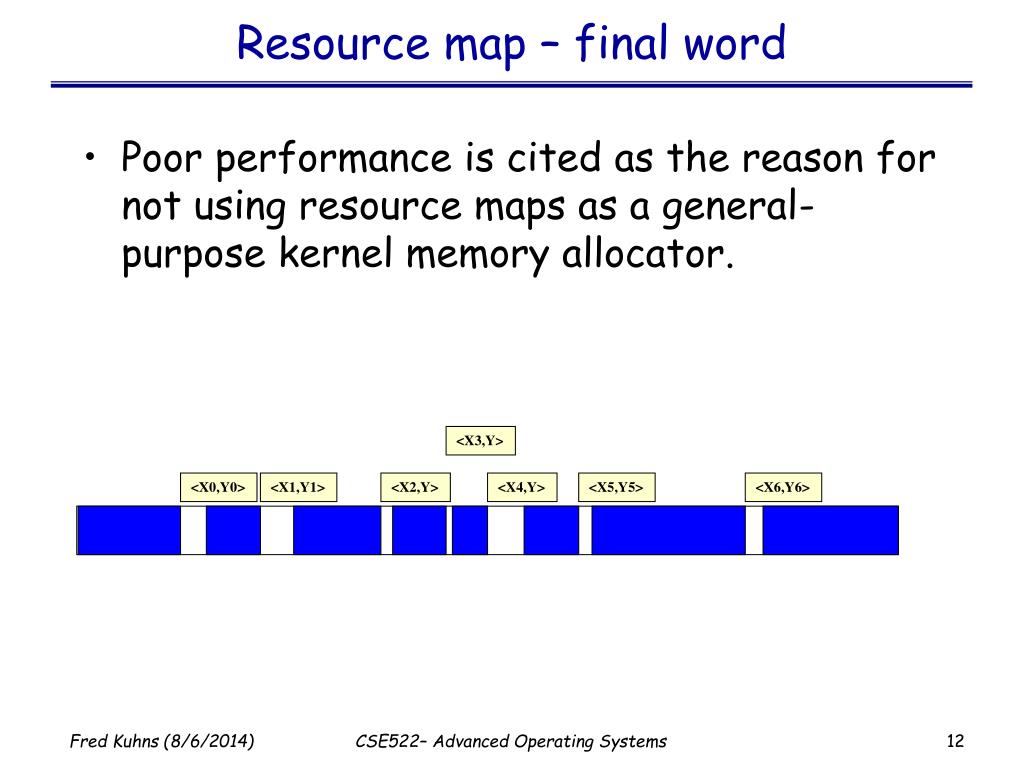 Resource map – final word

• Poor performance is cited as the reason for not using resource maps as a general-purpose kernel memory allocator.

<X3,Y>

<X0,Y0> <X1,Y1> <X2,Y> <X4,Y> <X5,Y5> <X6,Y6>

Fred Kuhns (8/6/2014)

CSE522– Advanced Operating Systems

12